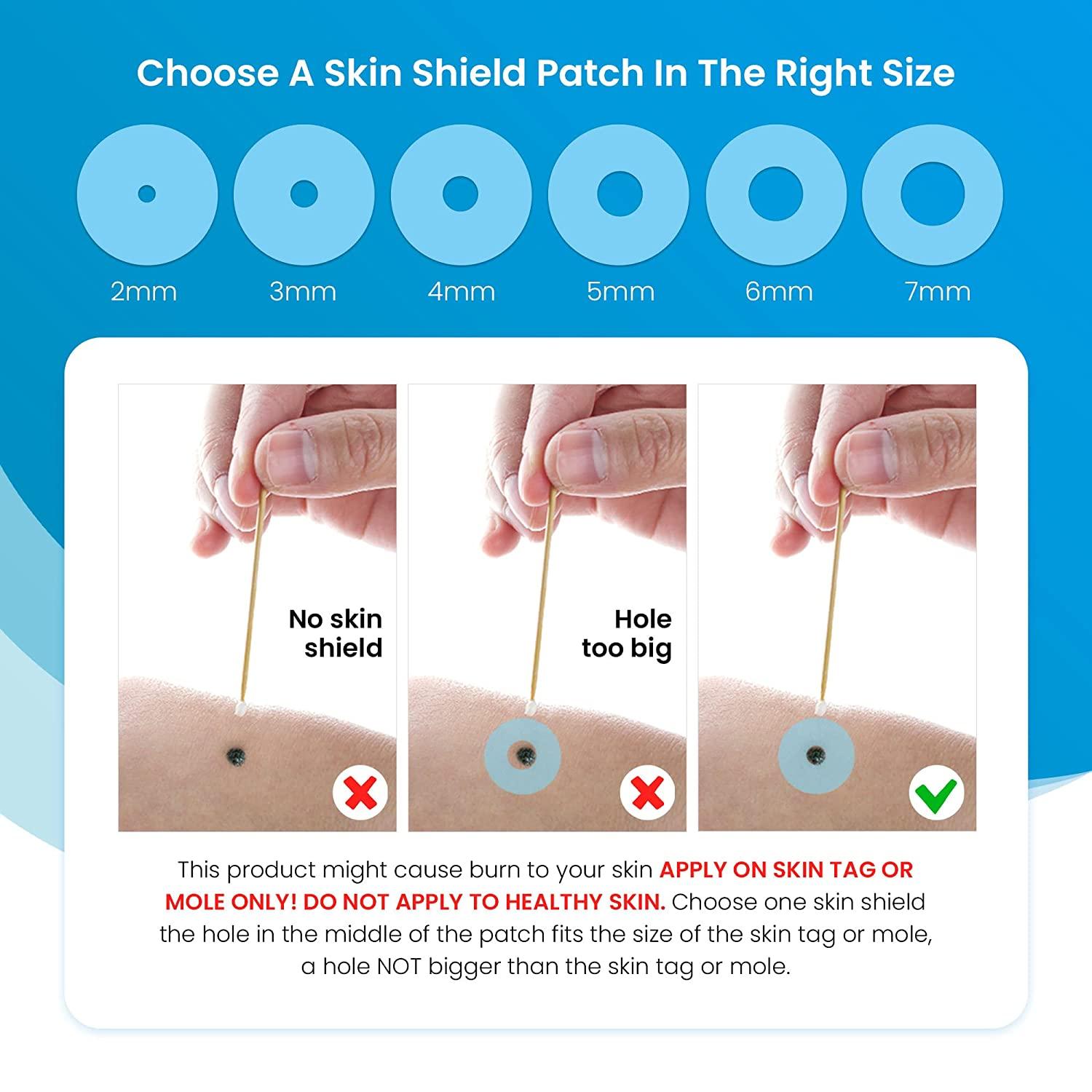 Choose A Skin Shield Patch In The Right Size

2mm 3mm 4mm 5mm 6mm 7mm

No skin shield

Hole too big

This product might cause burn to your skin APPLY ON SKIN TAG OR MOLE ONLY! DO NOT APPLY TO HEALTHY SKIN. Choose one skin shield the hole in the middle of the patch fits the size of the skin tag or mole, a hole NOT bigger than the skin tag or mole.